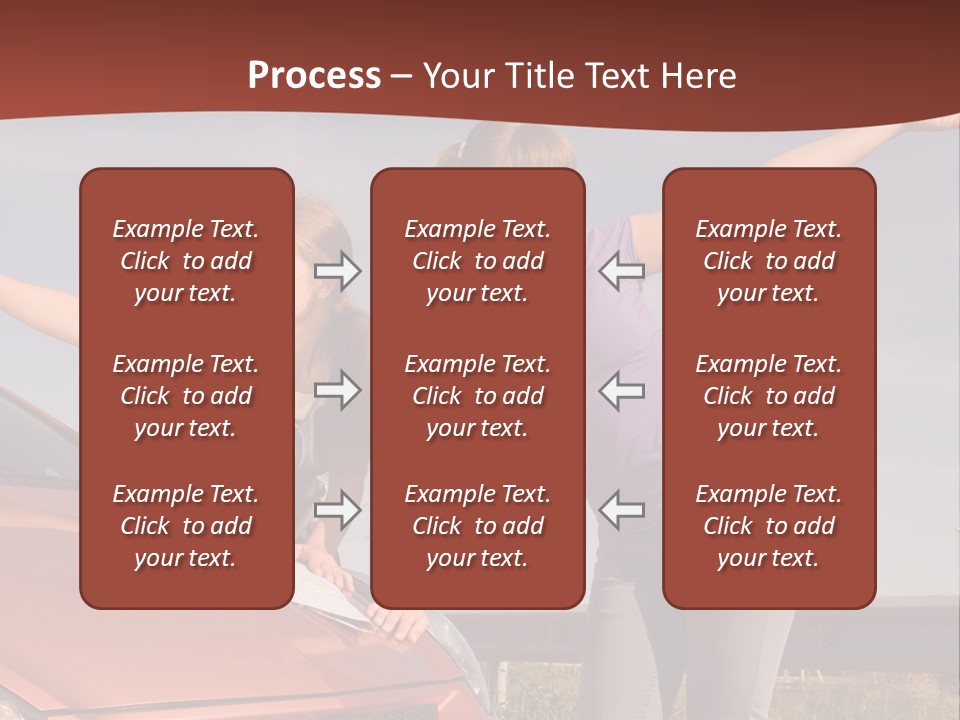 Process – Your Title Text Here

Example Text. Click to add your text.

Example Text. Click to add your text.

Example Text. Click to add your text.

Example Text. Click to add your text.

Example Text. Click to add your text.

Example Text. Click to add your text.

Example Text. Click to add your text.

Example Text. Click to add your text.

Example Text. Click to add your text.